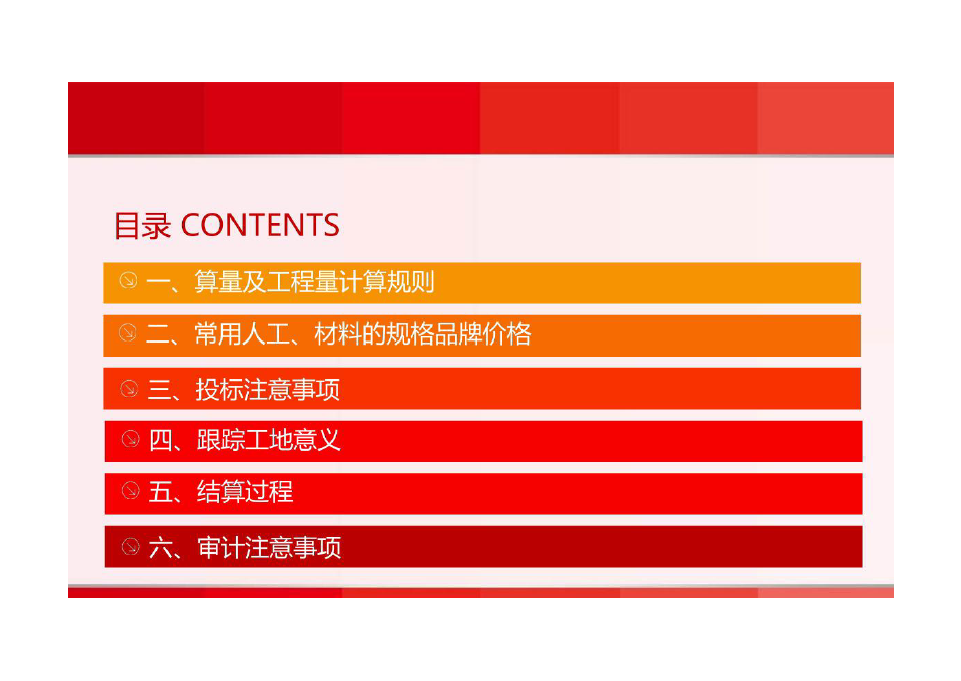 目录 CONTENTS

一、算量及工程量计算规则

二、常用人工、材料的规格品牌价格

三、投标注意事项

四、跟踪工地意义

五、结算过程

六、审计注意事项